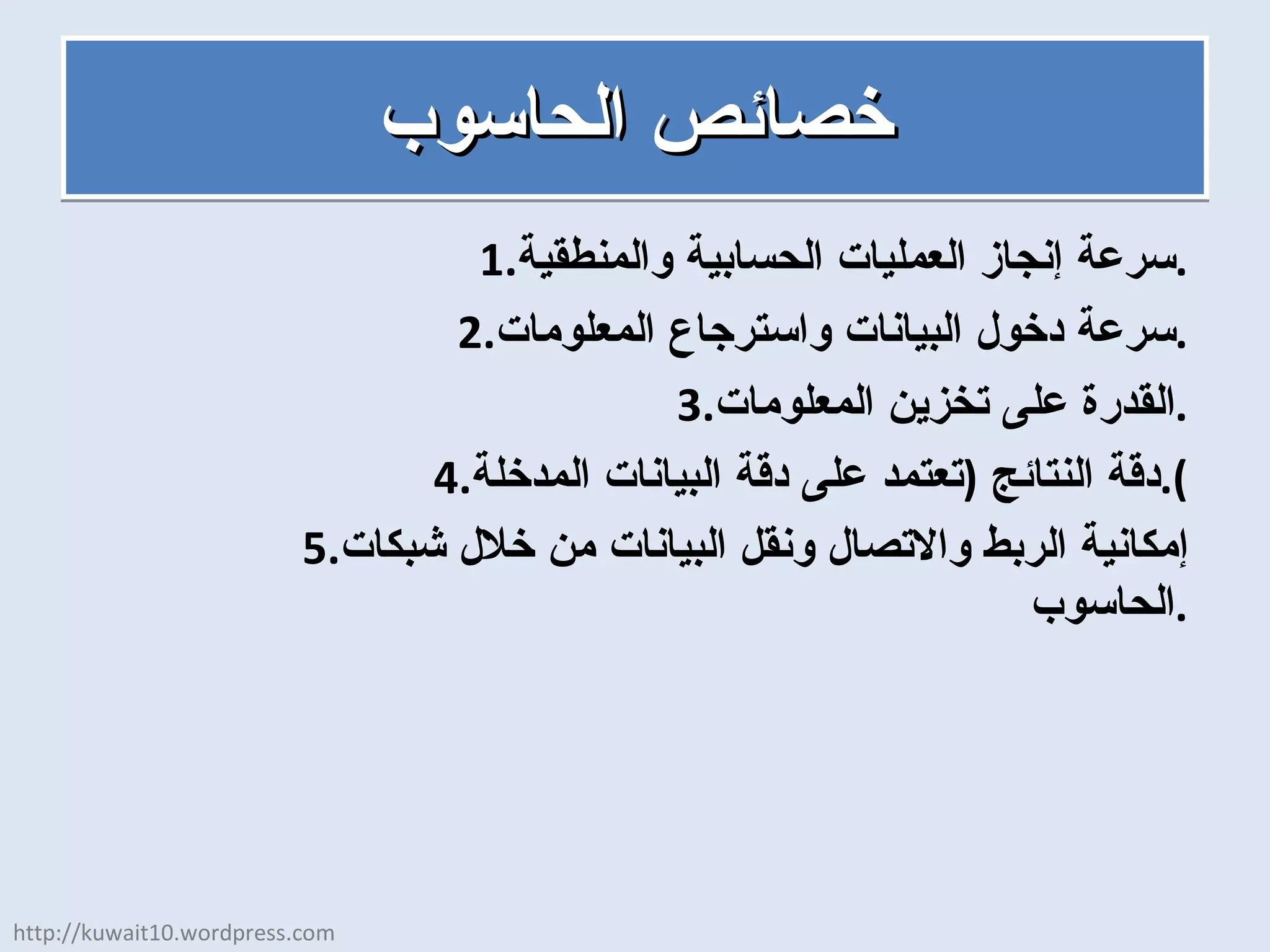 خصائص الحاسوب

1. سرعة إنجاز العمليات الحسابية والمنطقية.
2. سرعة دخول البيانات واسترجاع المعلومات.
3. القدرة على تخزين المعلومات.
4. دقة النتائج (تعتمد على دقة البيانات المدخلة).
5. إمكانية الربط والاتصال ونقل البيانات من خلال شبكات الحاسوب.

http://kuwait10.wordpress.com